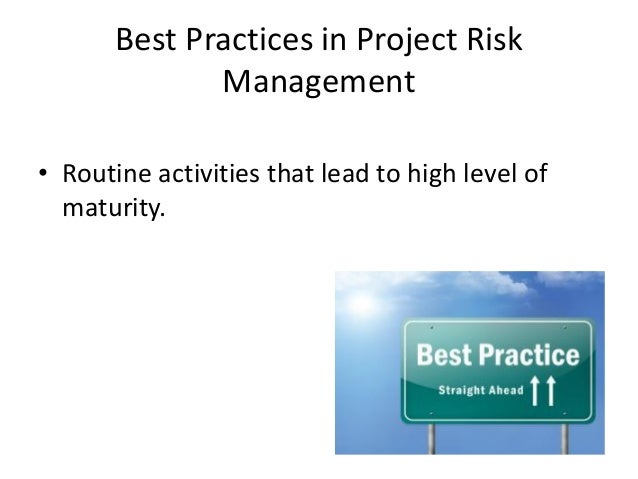 Best Practices in Project Risk Management

• Routine activities that lead to high level of maturity.

Best Practice

Straight Ahead